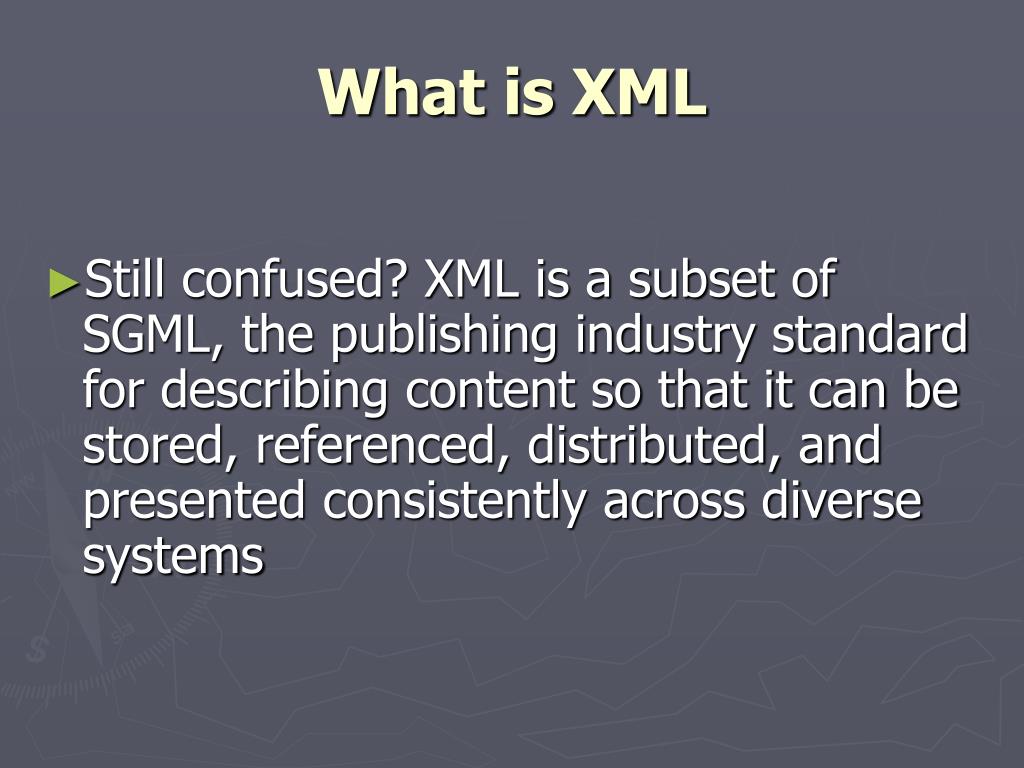 What is XML

►Still confused? XML is a subset of SGML, the publishing industry standard for describing content so that it can be stored, referenced, distributed, and presented consistently across diverse systems